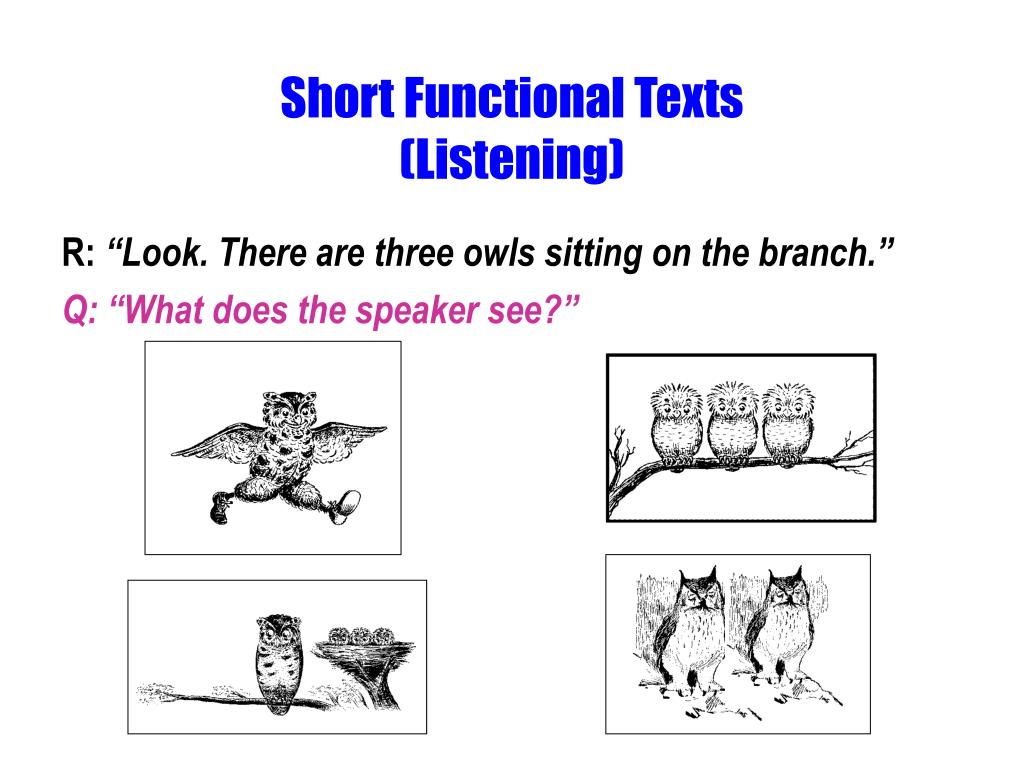 Short Functional Texts
(Listening)

R: “Look. There are three owls sitting on the branch.”
Q: “What does the speaker see?”